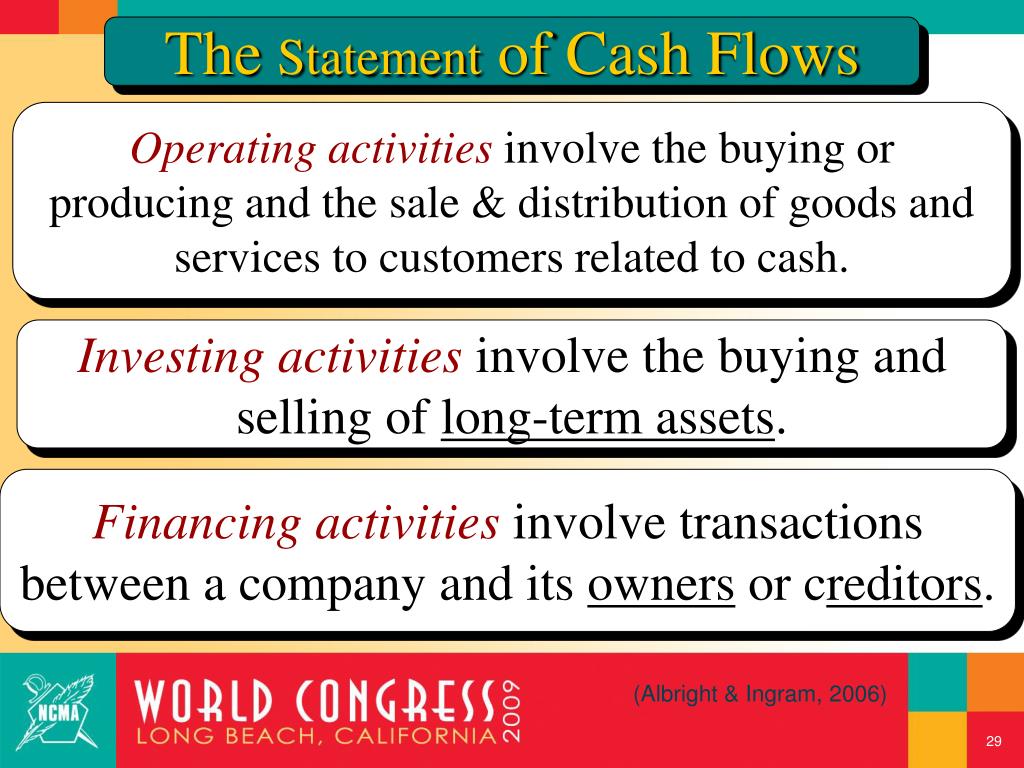 The Statement of Cash Flows

Operating activities involve the buying or producing and the sale & distribution of goods and services to customers related to cash.

Investing activities involve the buying and selling of long-term assets.

Financing activities involve transactions between a company and its owners or creditors.

NCMA

WORLD CONGRESS 2009
LONG BEACH, CALIFORNIA

(Albright & Ingram, 2006)

29